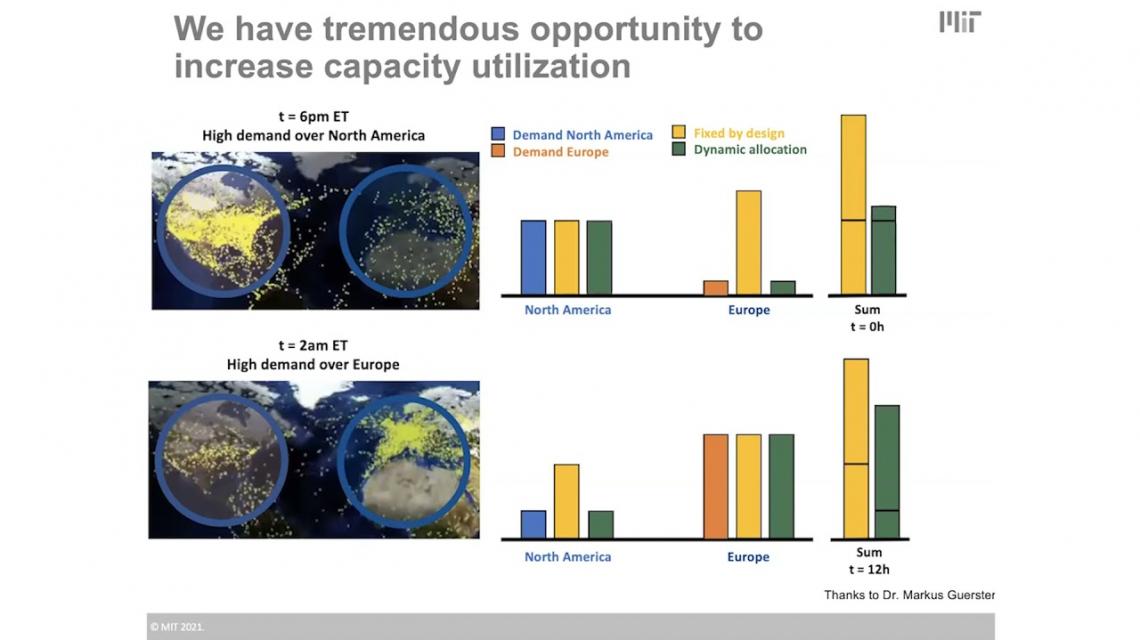 We have tremendous opportunity to increase capacity utilization

MIT

t = 6pm ET
High demand over North America

Demand North America
Demand Europe
Fixed by design
Dynamic allocation

North America
Europe
Sum
t = 0h

t = 2am ET
High demand over Europe

North America
Europe
Sum
t = 12h

Thanks to Dr. Markus Guerster

© MIT 2021.